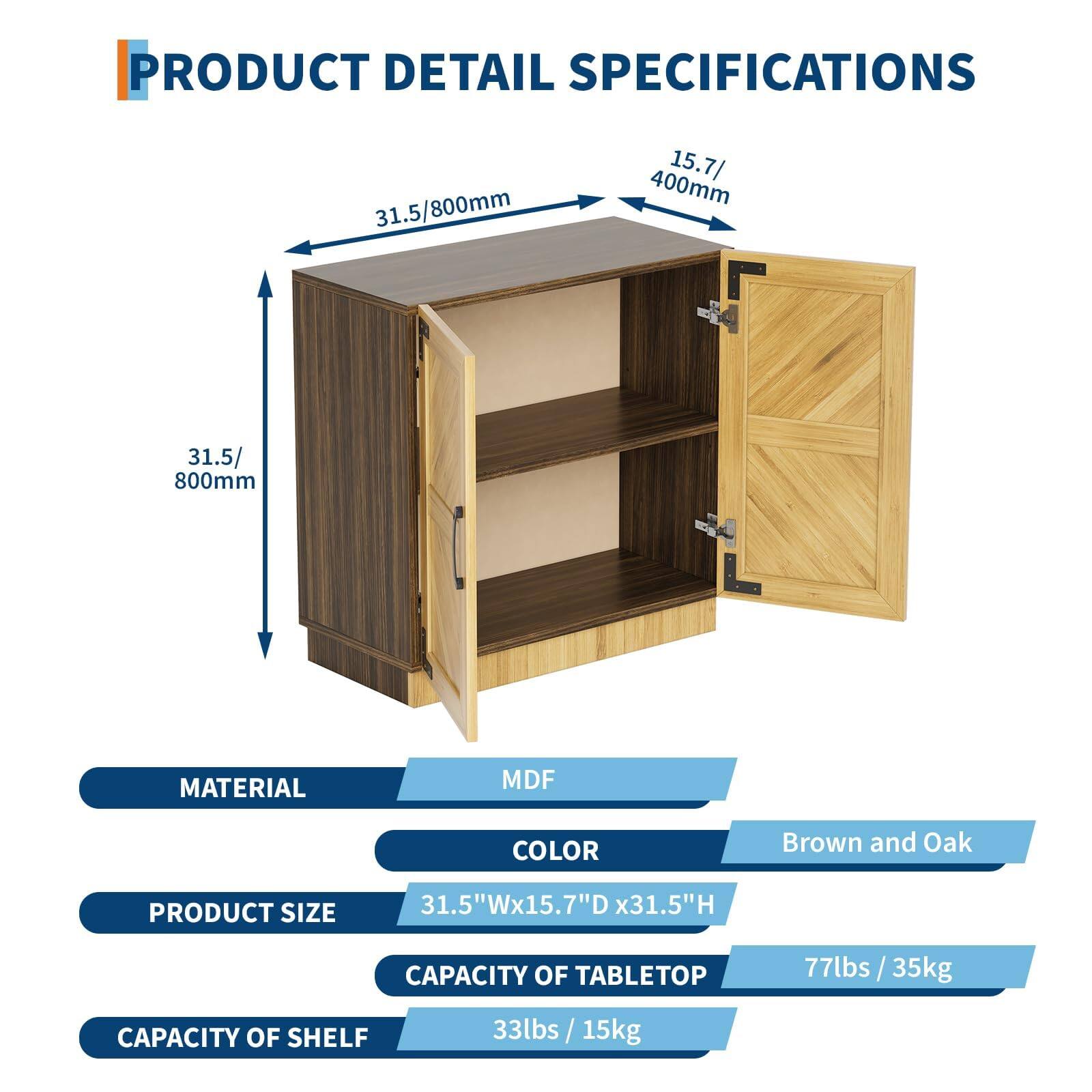 PRODUCT DETAIL SPECIFICATIONS

31.5/800mm

15.7/ 400mm

31.5/ 800mm

MATERIAL MDF

COLOR Brown and Oak

PRODUCT SIZE 31.5"Wx15.7"D x31.5"H

CAPACITY OF TABLETOP 77lbs / 35kg

CAPACITY OF SHELF 33lbs / 15kg